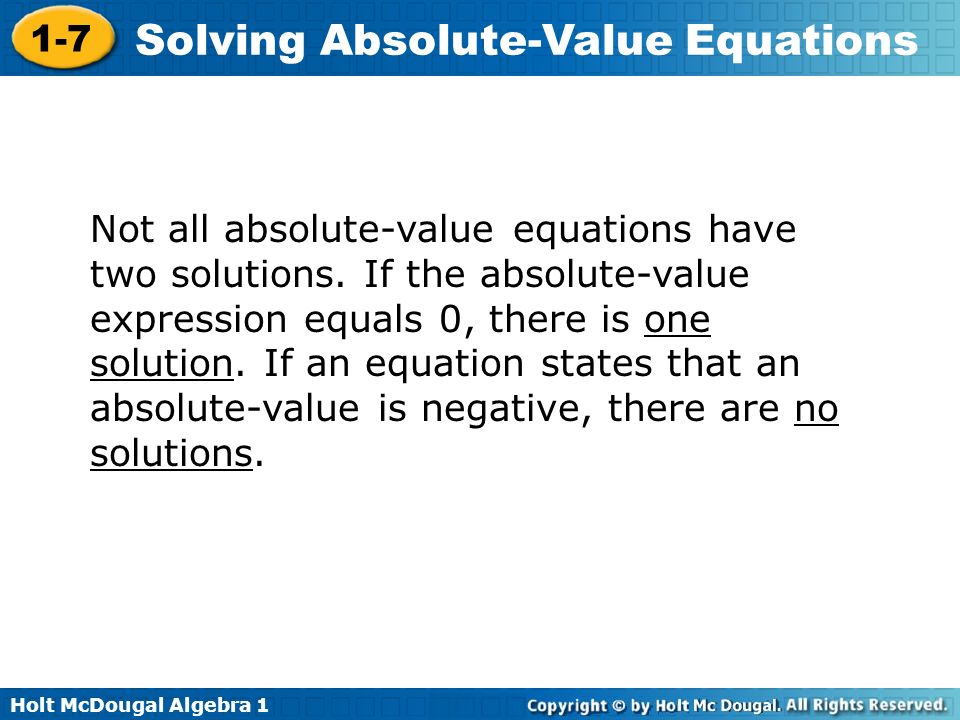 1-7 Solving Absolute-Value Equations

Not all absolute-value equations have two solutions. If the absolute-value expression equals 0, there is one solution. If an equation states that an absolute-value is negative, there are no solutions.

Holt McDougal Algebra 1

Copyright © by Holt Mc Dougal. All Rights Reserved.